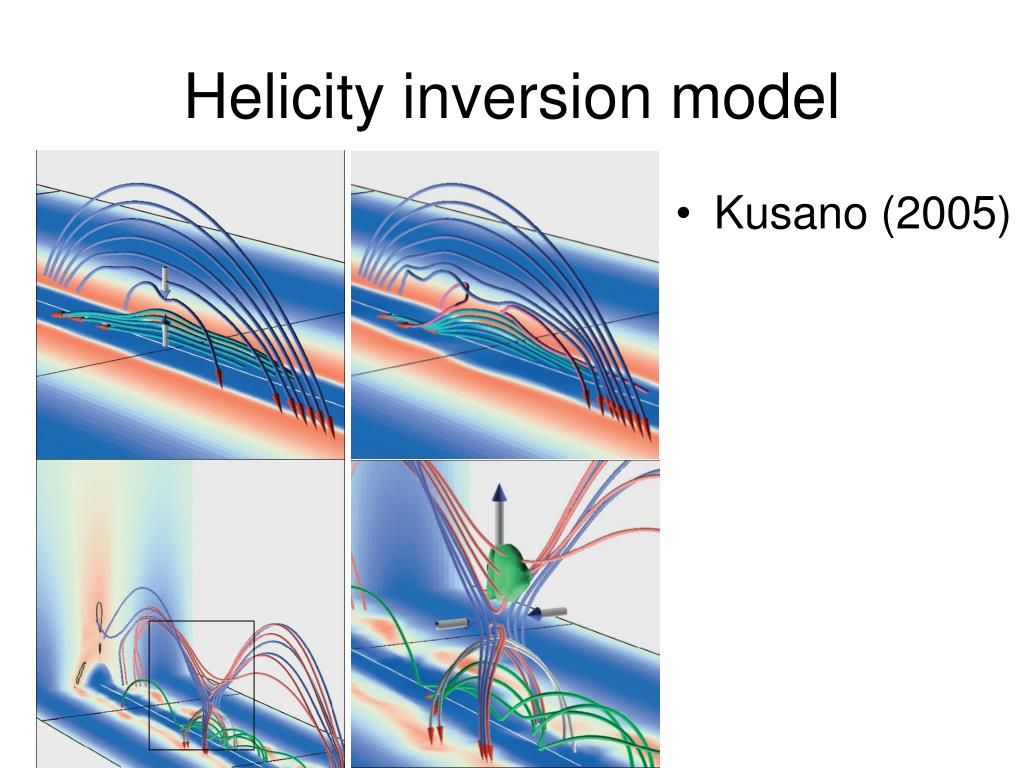 Helicity inversion model

• Kusano (2005)